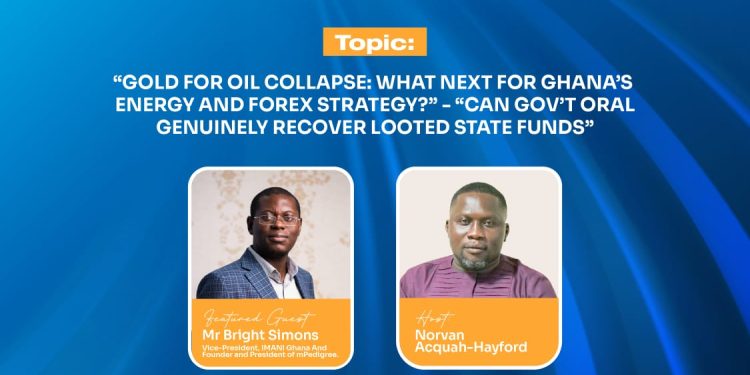 Topic:

“GOLD FOR OIL COLLAPSE: WHAT NEXT FOR GHANA’S ENERGY AND FOREX STRATEGY?” - “CAN GOV’T ORAL GENUINELY RECOVER LOOTED STATE FUNDS”

Featured Guest
Mr Bright Simons
Vice-President, IMANI Ghana And Founder and President of mPedigree.

Host
Norvan Acquah-Hayford